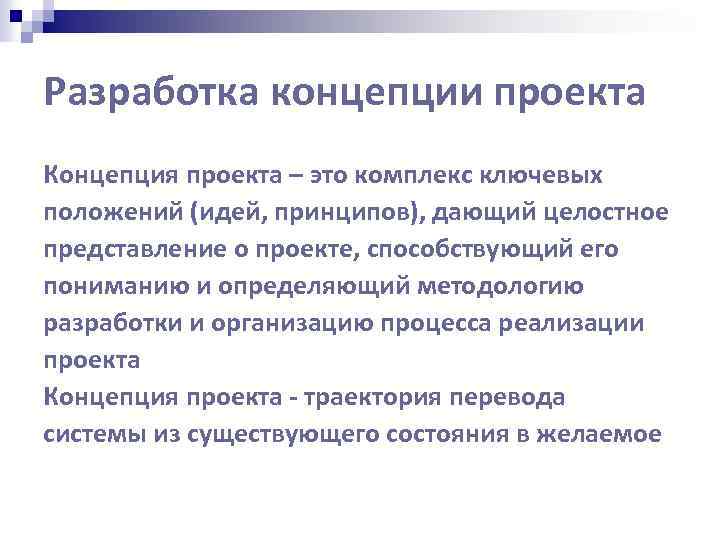 Разработка концепции проекта

Концепция проекта – это комплекс ключевых положений (идей, принципов), дающий целостное представление о проекте, способствующий его пониманию и определяющий методологию разработки и организацию процесса реализации проекта
Концепция проекта - траектория перевода системы из существующего состояния в желаемое